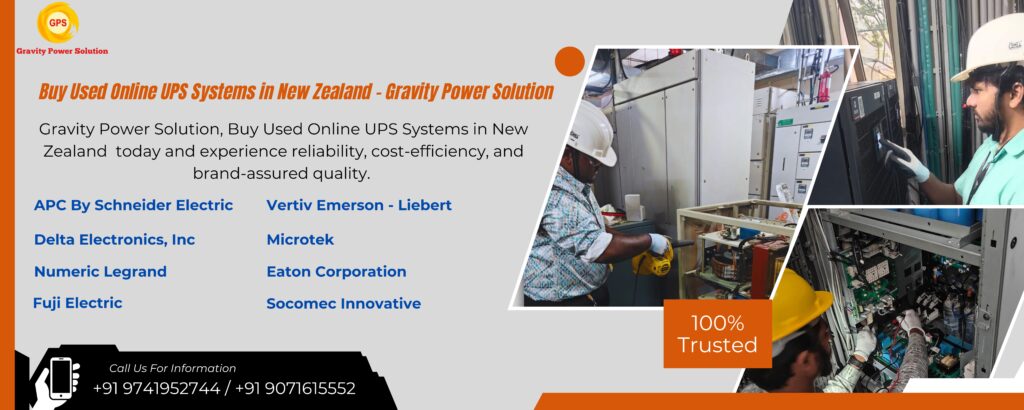 GPS
Gravity Power Solution

Buy Used Online UPS Systems in New Zealand - Gravity Power Solution

Gravity Power Solution, Buy Used Online UPS Systems in New Zealand today and experience reliability, cost-efficiency, and brand-assured quality.

APC By Schneider Electric
Delta Electronics, Inc
Numeric Legrand
Fuji Electric

Vertiv Emerson - Liebert
Microtek
Eaton Corporation
Socomec Innovative

100% Trusted

Call Us For Information
+91 9741952744 / +91 9071615552